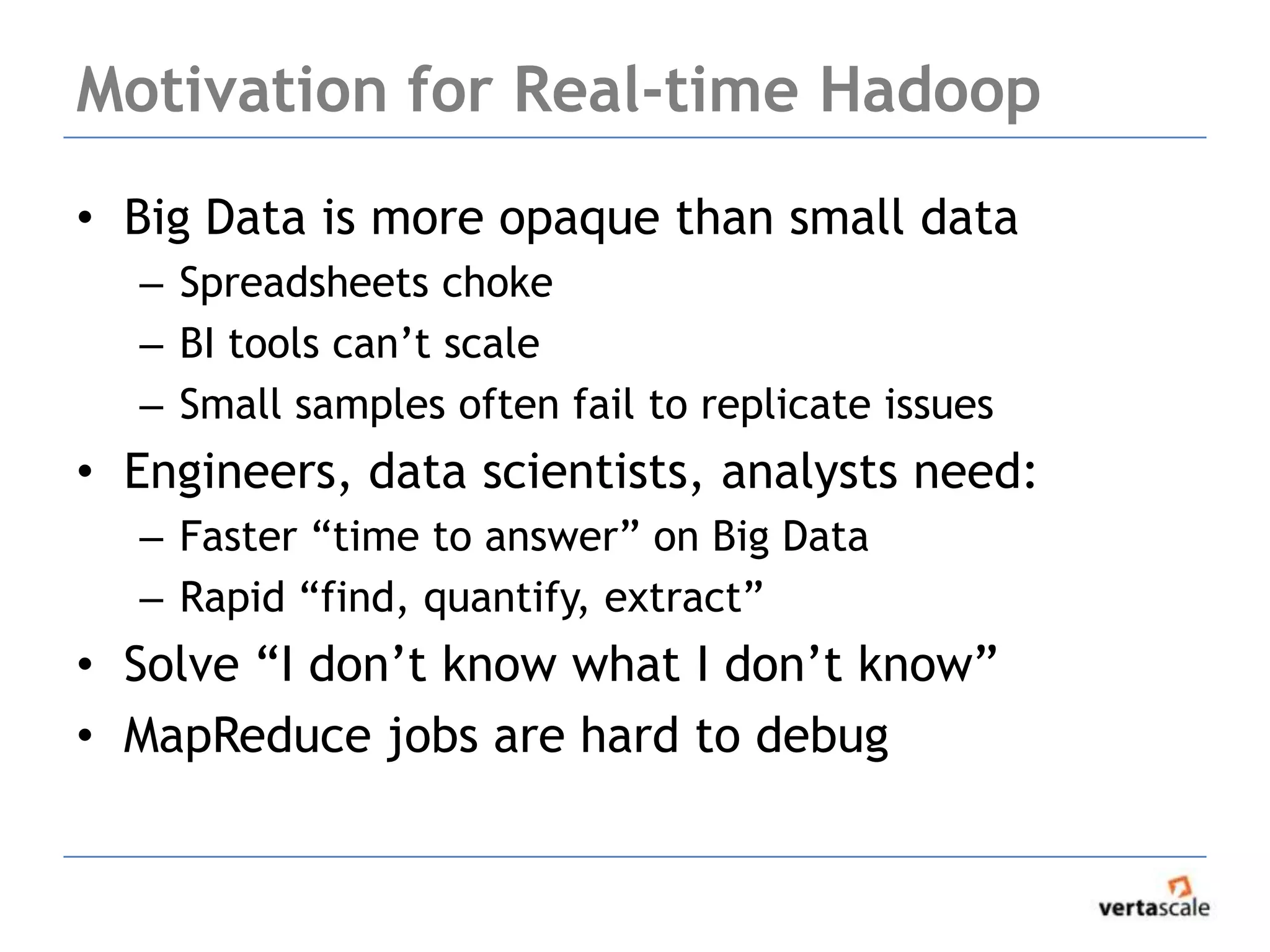 Motivation for Real-time Hadoop

• Big Data is more opaque than small data
 – Spreadsheets choke
 – BI tools can’t scale
 – Small samples often fail to replicate issues
• Engineers, data scientists, analysts need:
 – Faster “time to answer” on Big Data
 – Rapid “find, quantify, extract”
• Solve “I don’t know what I don’t know”
• MapReduce jobs are hard to debug

vertascale